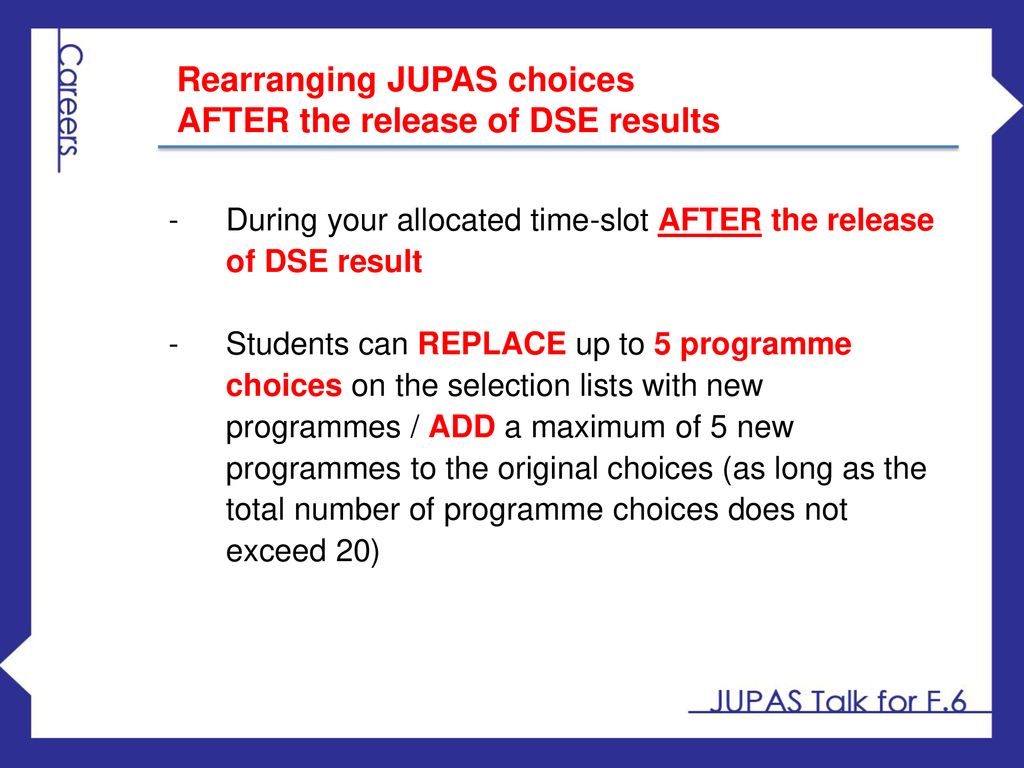 Careers

Rearranging JUPAS choices
AFTER the release of DSE results

- During your allocated time-slot AFTER the release of DSE result

- Students can REPLACE up to 5 programme choices on the selection lists with new programmes / ADD a maximum of 5 new programmes to the original choices (as long as the total number of programme choices does not exceed 20)

JUPAS Talk for F.6